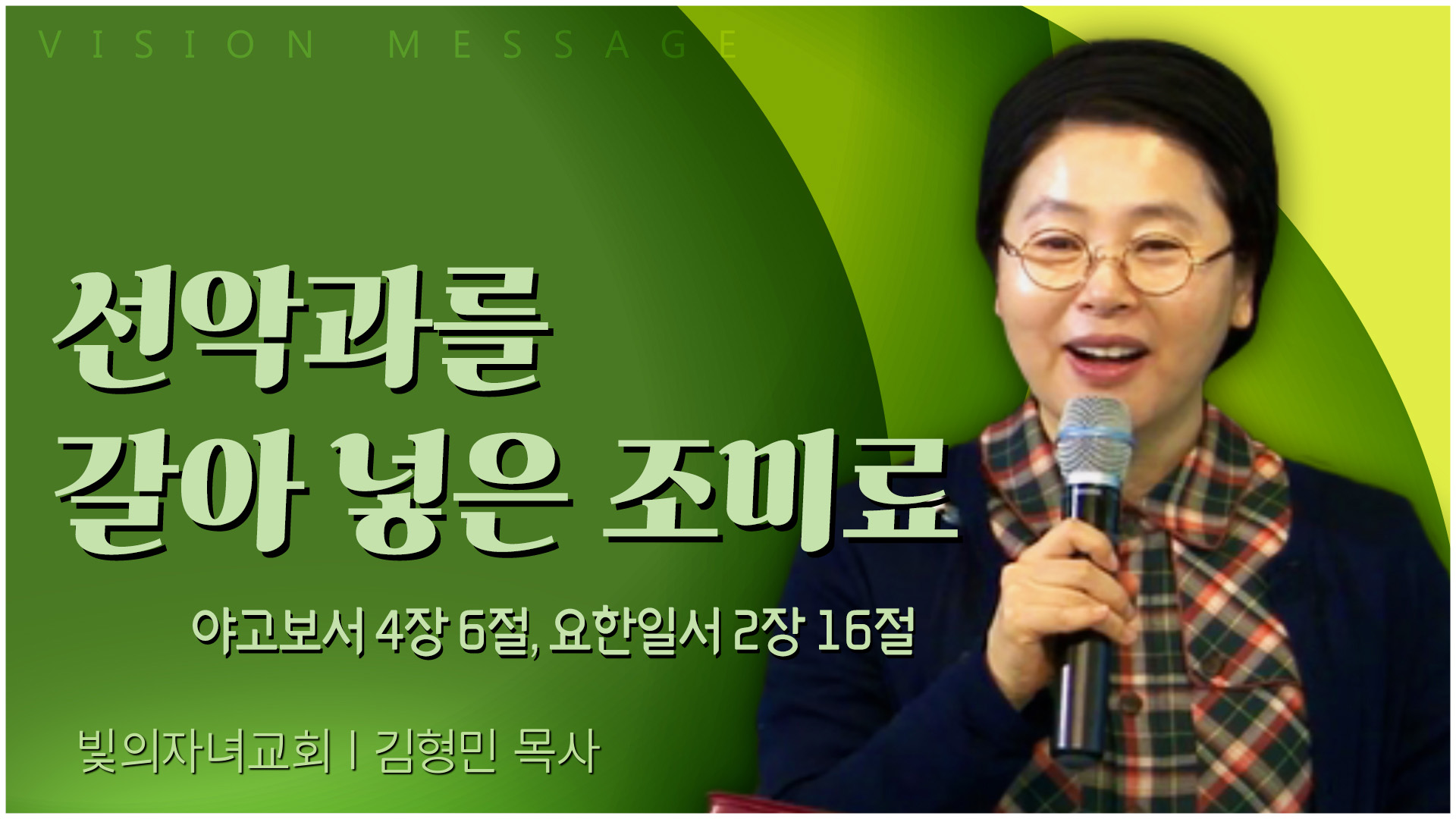 VISION MESSAGE

선악과를 갈아 넣은 조미료

야고보서 4장 6절, 요한일서 2장 16절

빛의자녀교회 | 김형민 목사